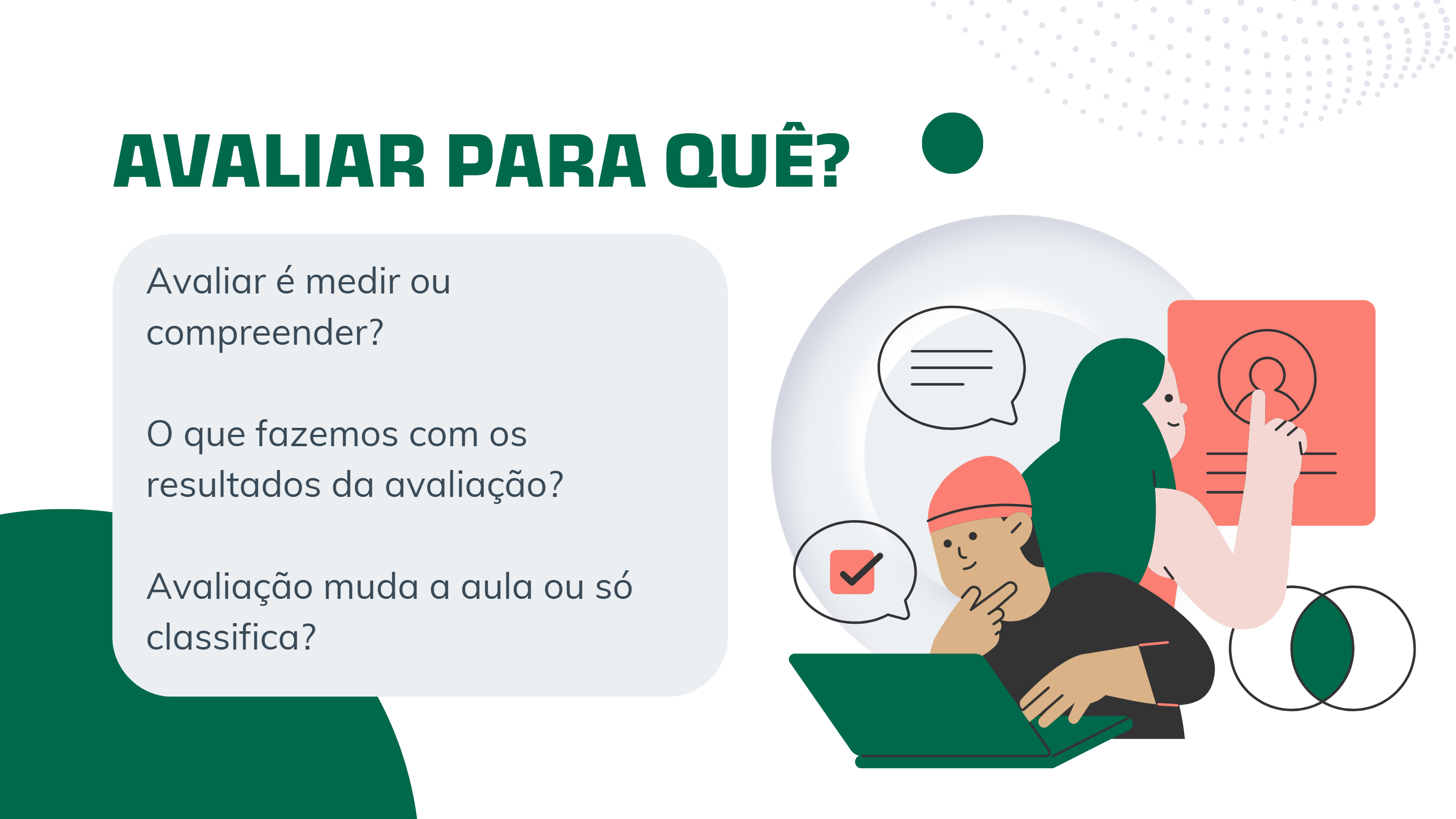 AVALIAR PARA QUÊ?

Avaliar é medir ou compreender?

O que fazemos com os resultados da avaliação?

Avaliação muda a aula ou só classifica?